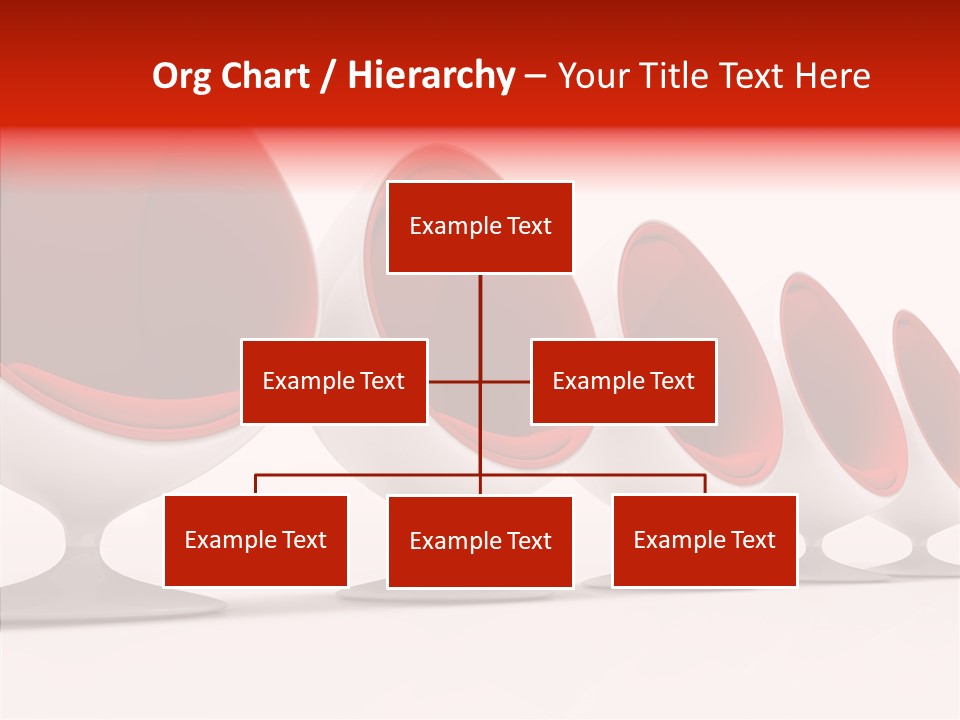 Org Chart / Hierarchy – Your Title Text Here

Example Text

Example Text

Example Text

Example Text

Example Text

Example Text